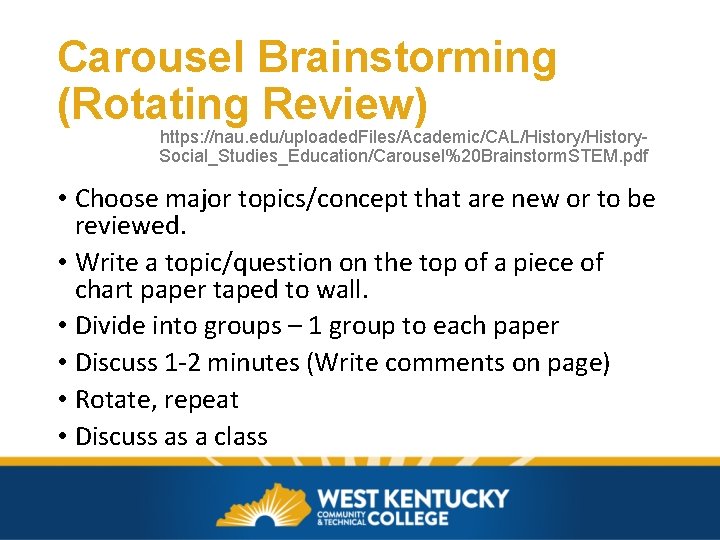 Carousel Brainstorming (Rotating Review)

https://nau.edu/uploadedFiles/Academic/CAL/History/History-Social_Studies_Education/Carousel%20BrainstormSTEM.pdf

• Choose major topics/concept that are new or to be reviewed.
• Write a topic/question on the top of a piece of chart paper taped to wall.
• Divide into groups – 1 group to each paper
• Discuss 1-2 minutes (Write comments on page)
• Rotate, repeat
• Discuss as a class

WEST KENTUCKY COMMUNITY & TECHNICAL COLLEGE